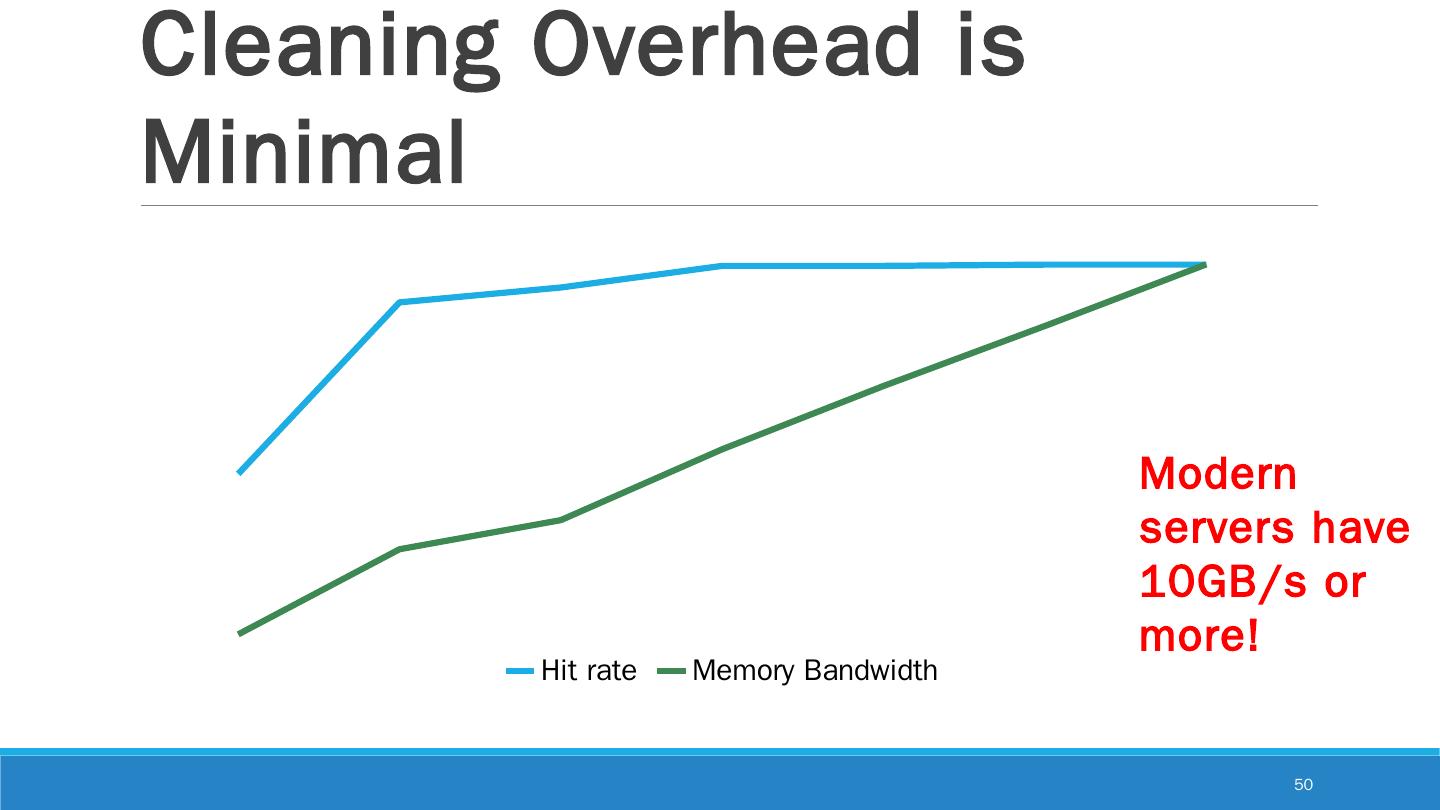 Cleaning Overhead is Minimal

Hit rate Memory Bandwidth

Modern servers have 10GB/s or more!

50